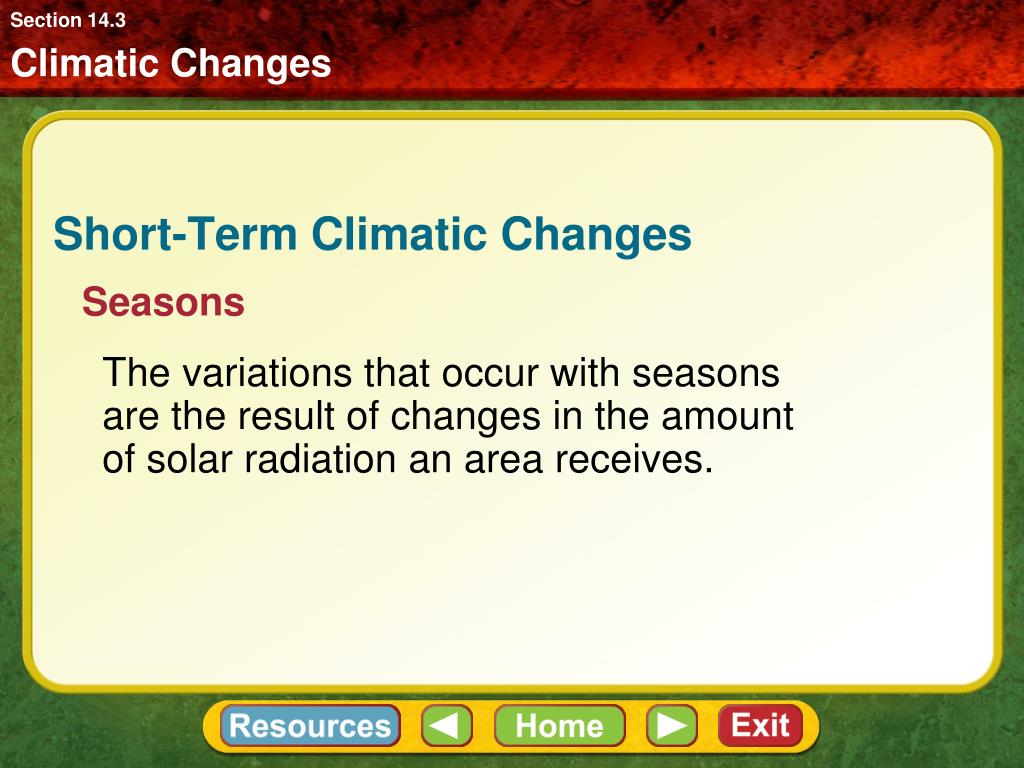 Section 14.3

Climatic Changes

Short-Term Climatic Changes

Seasons

The variations that occur with seasons are the result of changes in the amount of solar radiation an area receives.

Resources

Home

Exit